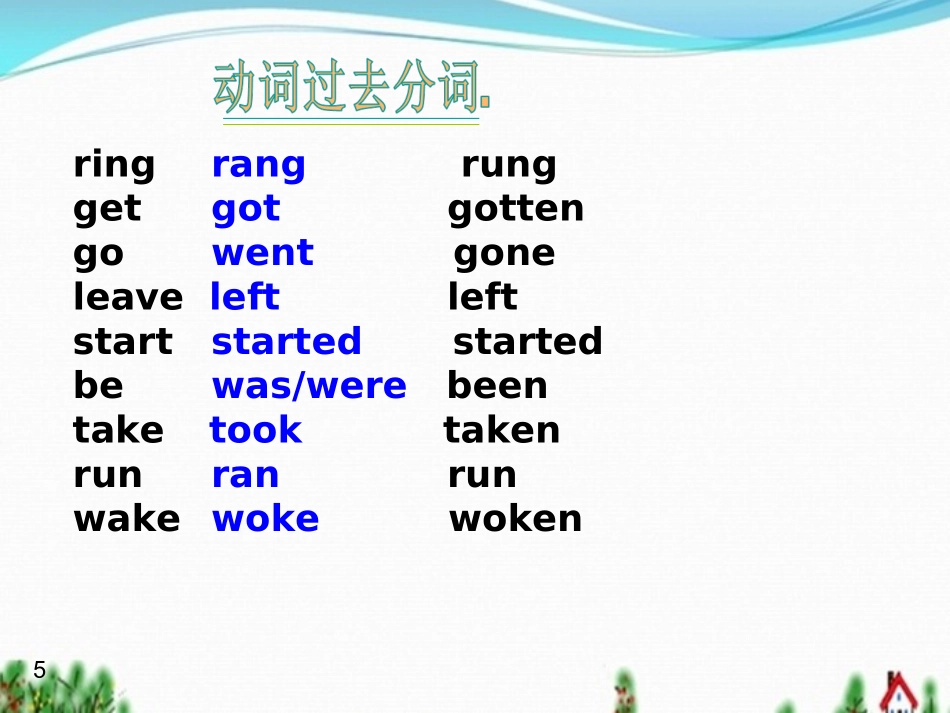 动词过去分词.

ring rang rung
get got gotten
go went gone
leave left left
start started started
be was/were been
take took taken
run ran run
wake woke woken

5